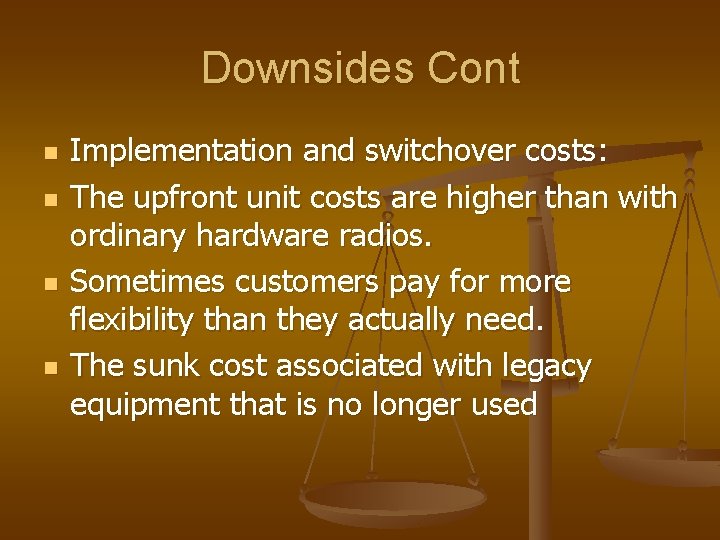 Downsides Cont

- Implementation and switchover costs:
- The upfront unit costs are higher than with ordinary hardware radios.
- Sometimes customers pay for more flexibility than they actually need.
- The sunk cost associated with legacy equipment that is no longer used